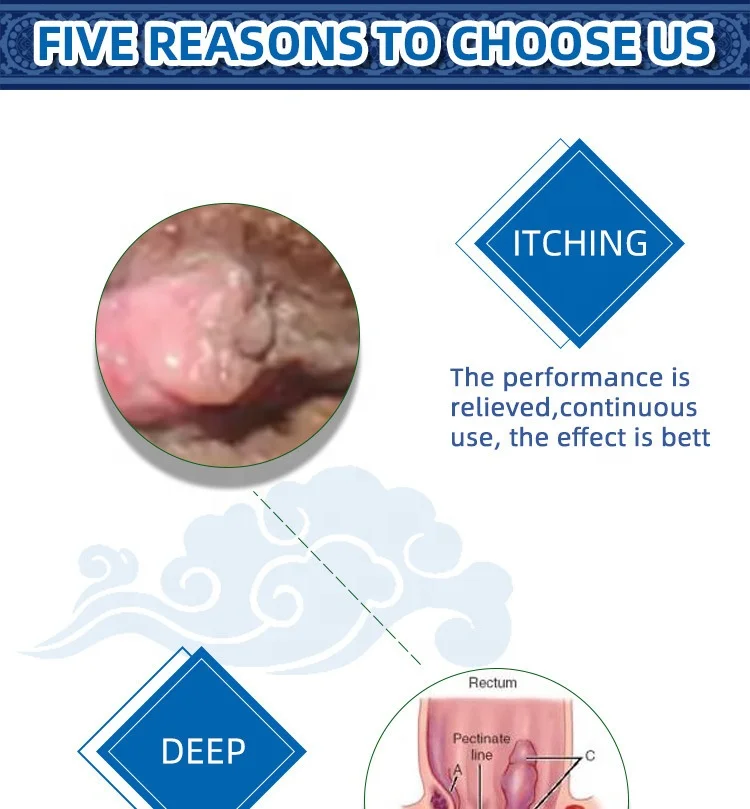 FIVE REASONS TO CHOOSE US

ITCHING

The performance is relieved,continuous use, the effect is bett

DEEP

Rectum

Pectinate line

A

C